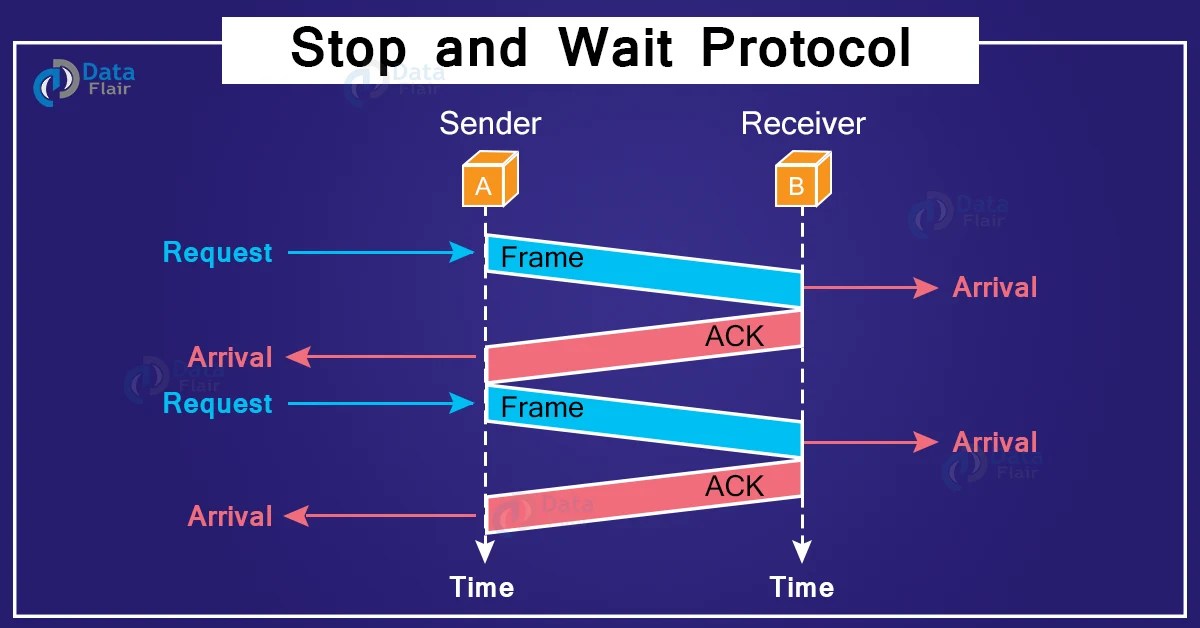 Stop and Wait Protocol

Data Flair

Sender

Receiver

A

B

Request

Frame

Arrival

ACK

Arrival

Request

Frame

Arrival

ACK

Arrival

Time

Time